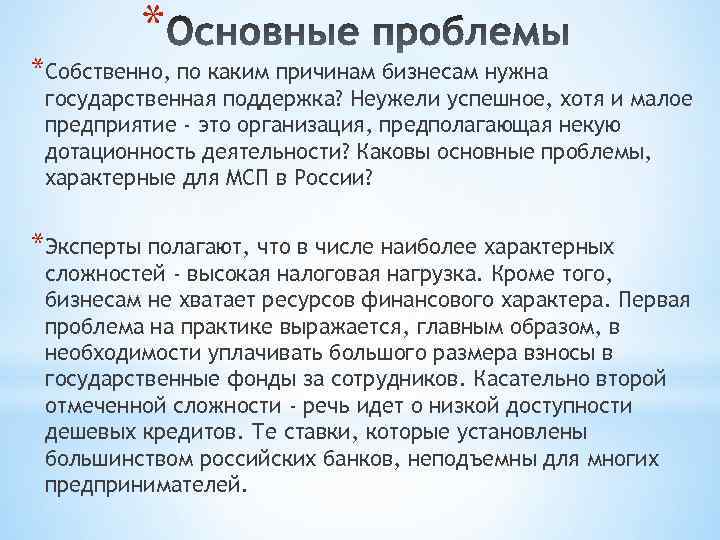 *Основные проблемы

*Собственно, по каким причинам бизнесам нужна государственная поддержка? Неужели успешное, хотя и малое предприятие - это организация, предполагающая некую дотационность деятельности? Каковы основные проблемы, характерные для МСП в России?

*Эксперты полагают, что в числе наиболее характерных сложностей - высокая налоговая нагрузка. Кроме того, бизнесам не хватает ресурсов финансового характера. Первая проблема на практике выражается, главным образом, в необходимости уплачивать большого размера взносы в государственные фонды за сотрудников. Касательно второй отмеченной сложности - речь идет о низкой доступности дешевых кредитов. Те ставки, которые установлены большинством российских банков, неподъемны для многих предпринимателей.